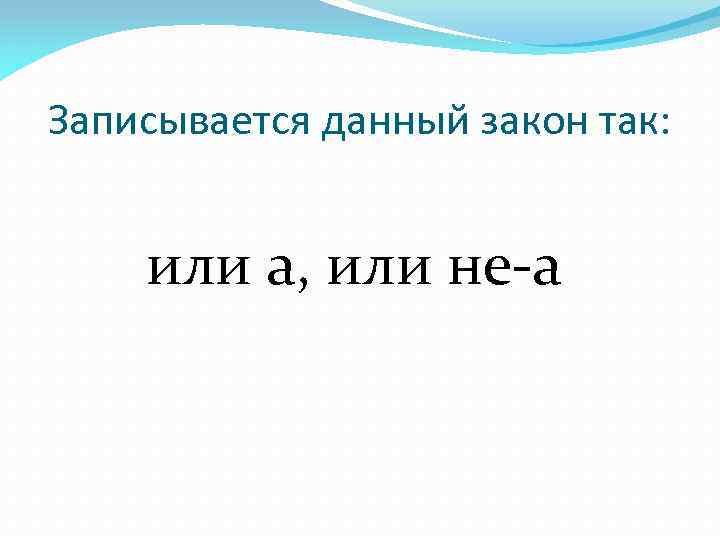 Записывается данный закон так:

или а, или не-а